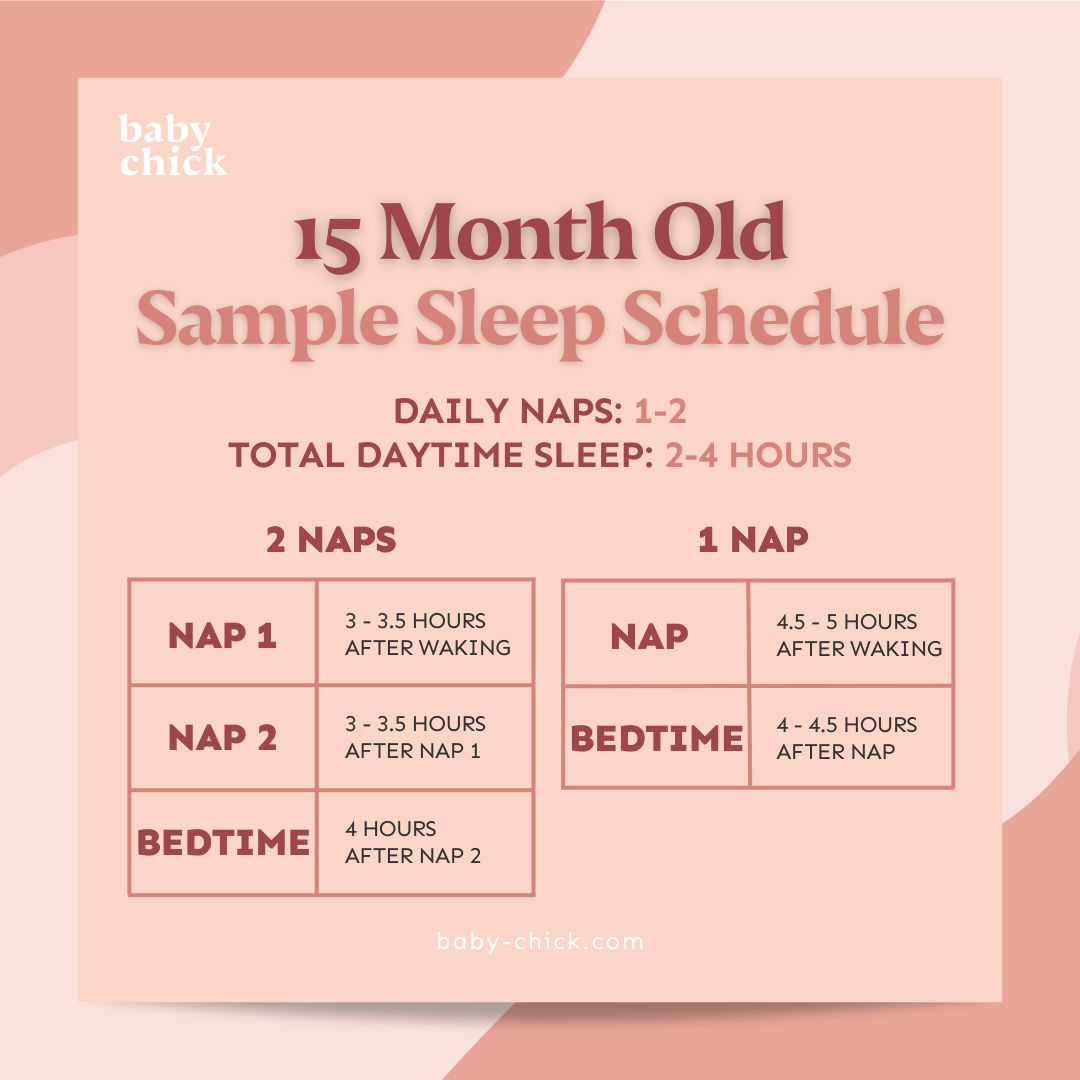 baby chick

15 Month Old
Sample Sleep Schedule

DAILY NAPS: 1-2
TOTAL DAYTIME SLEEP: 2-4 HOURS

2 NAPS

| NAP 1 | 3 - 3.5 HOURS AFTER WAKING |
|---|---|
| NAP 2 | 3 - 3.5 HOURS AFTER NAP 1 |
| BEDTIME | 4 HOURS AFTER NAP 2 |

1 NAP

| NAP | 4.5 - 5 HOURS AFTER WAKING |
|---|---|
| BEDTIME | 4 - 4.5 HOURS AFTER NAP |

baby-chick.com